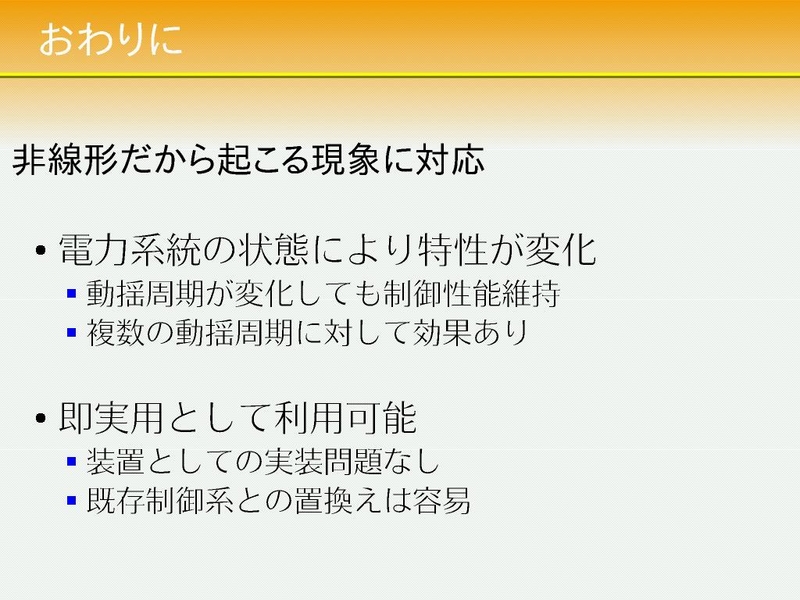 おわりに

非線形だから起こる現象に対応

• 電力系統の状態により特性が変化
 ▪ 動揺周期が変化しても制御性能維持
 ▪ 複数の動揺周期に対して効果あり

• 即実用として利用可能
 ▪ 装置としての実装問題なし
 ▪ 既存制御系との置換えは容易